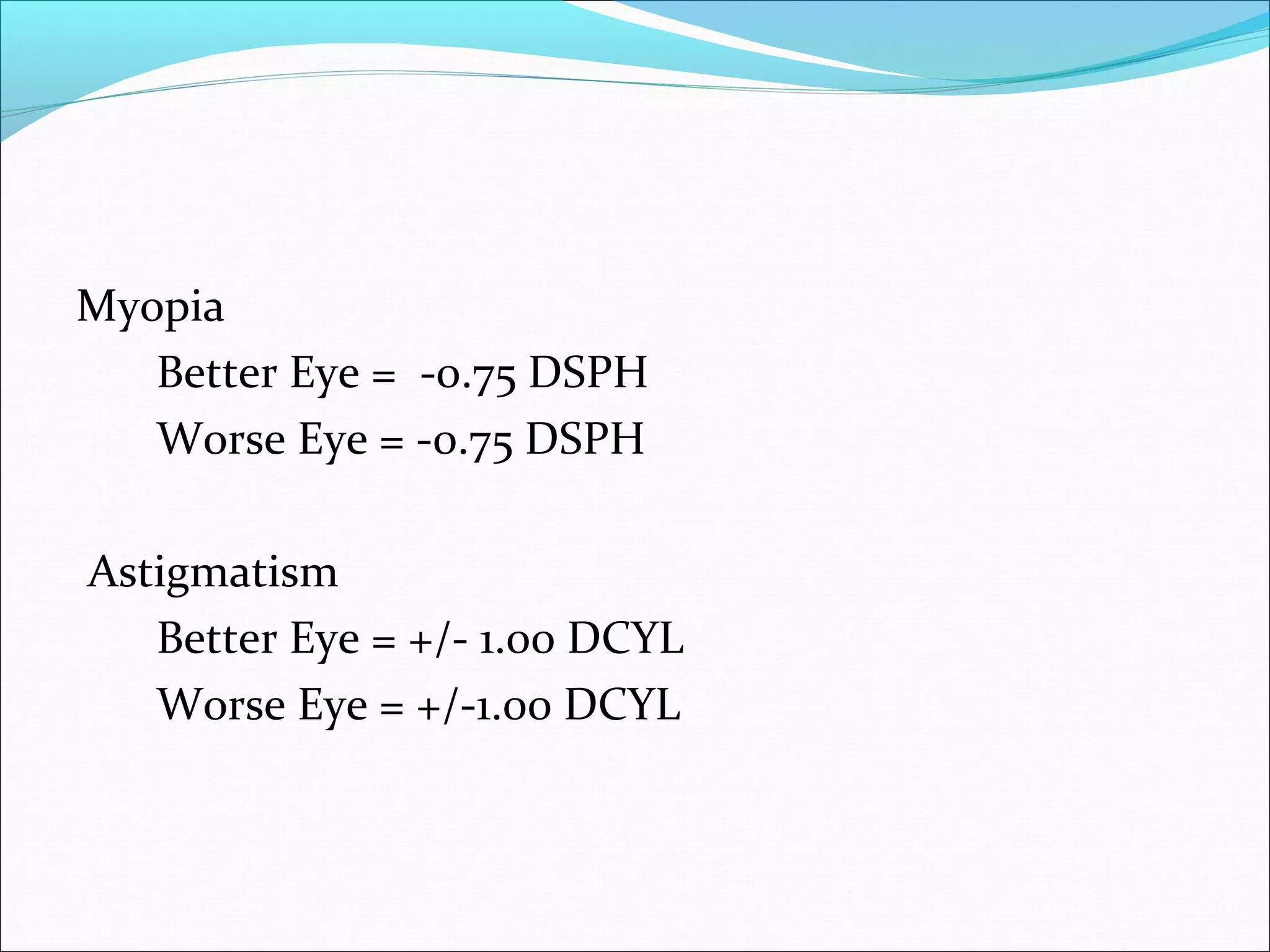 Myopia

Better Eye = -0.75 DSPH

Worse Eye = -0.75 DSPH

Astigmatism

Better Eye = +/- 1.00 DCYL

Worse Eye = +/-1.00 DCYL